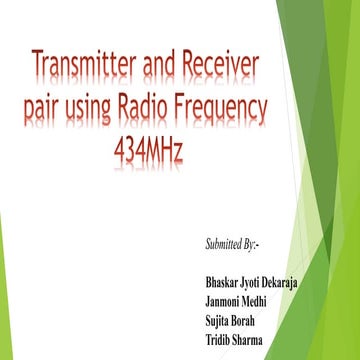 Transmitter and Receiver pair using Radio Frequency 434MHz

Submitted By:-

Bhaskar Jyoti Dekaraja
Janmoni Medhi
Sujita Borah
Tridib Sharma